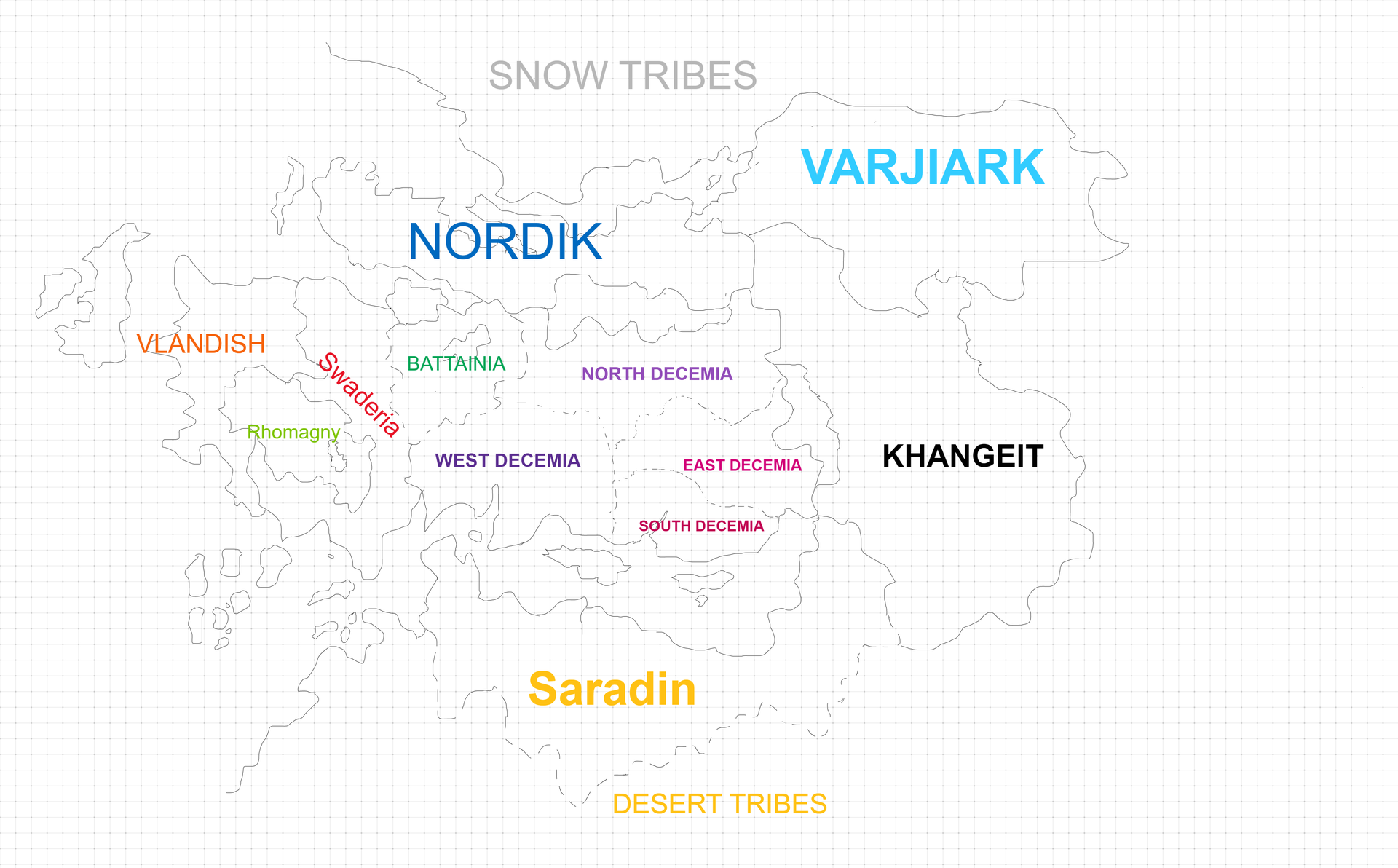 SNOW TRIBES

VARJIARK

NORDIK

VLANDISH

Swaderia

BATTAINIA

NORTH DECEMIA

Rhomagny

WEST DECEMIA

EAST DECEMIA

KHANGEIT

SOUTH DECEMIA

Saradin

DESERT TRIBES